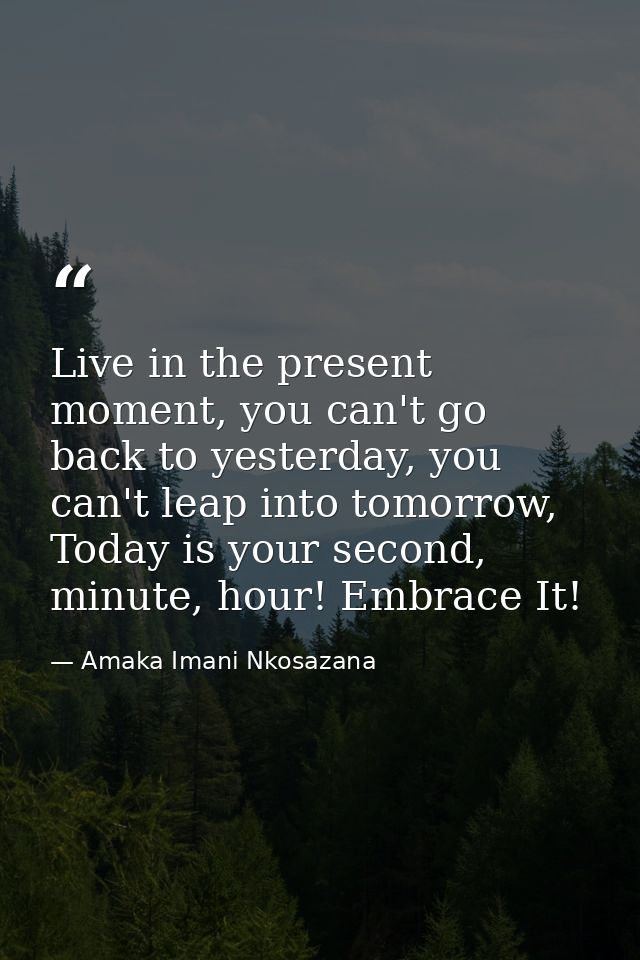 “

Live in the present moment, you can't go back to yesterday, you can't leap into tomorrow, Today is your second, minute, hour! Embrace It!

— Amaka Imani Nkosazana